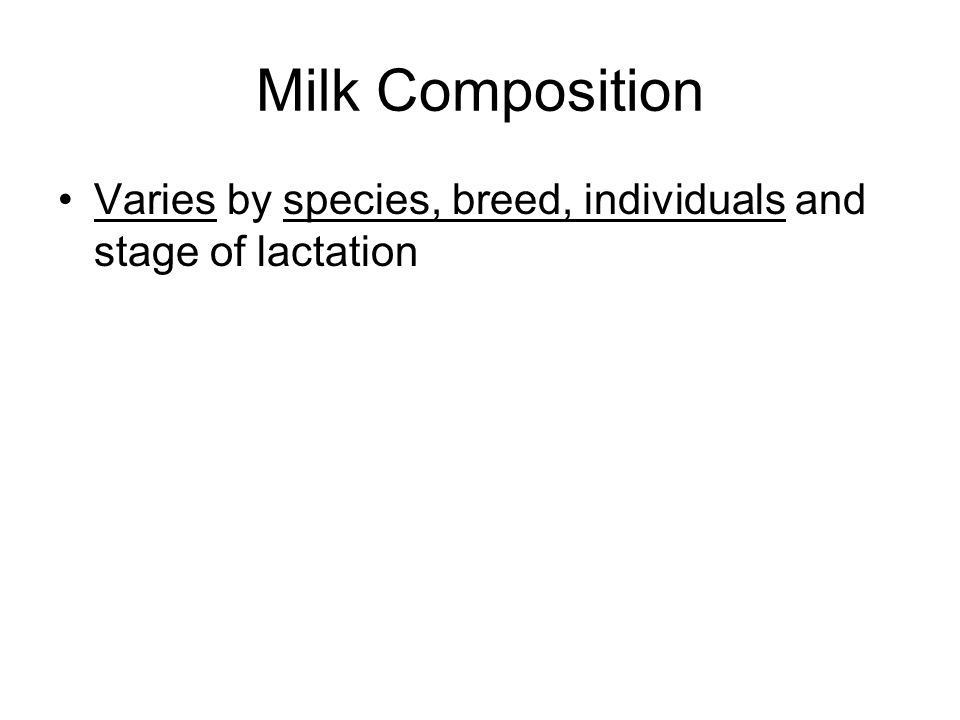 Milk Composition

• Varies by species, breed, individuals and stage of lactation